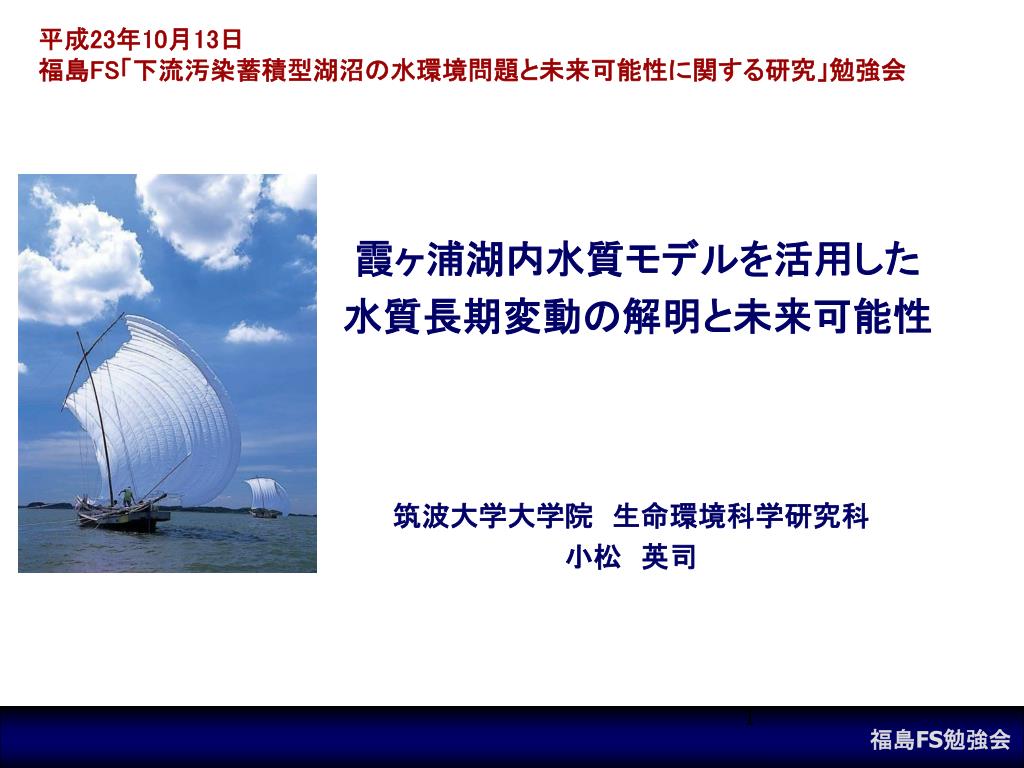 平成23年10月13日
福島FS「下流汚染蓄積型湖沼の水環境問題と未来可能性に関する研究」勉強会

霞ヶ浦湖内水質モデルを活用した
水質長期変動の解明と未来可能性

筑波大学大学院　生命環境科学研究科
小松　英司

1

福島FS勉強会